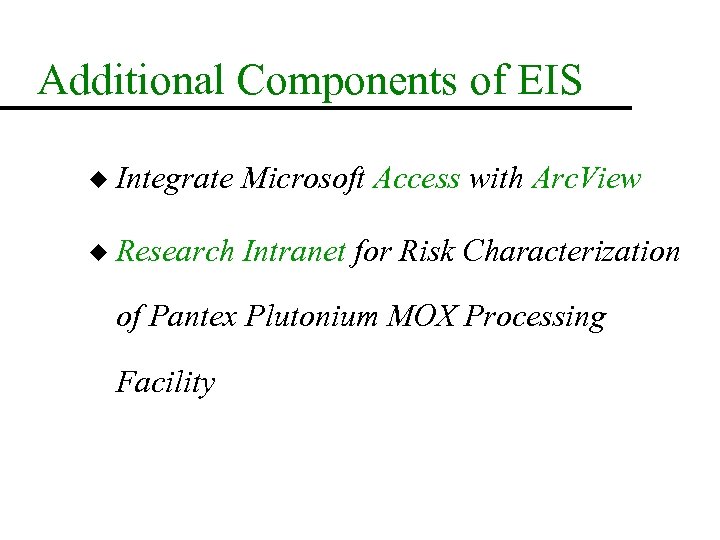 Additional Components of EIS

◆ Integrate Microsoft Access with ArcView

◆ Research Intranet for Risk Characterization of Pantex Plutonium MOX Processing Facility